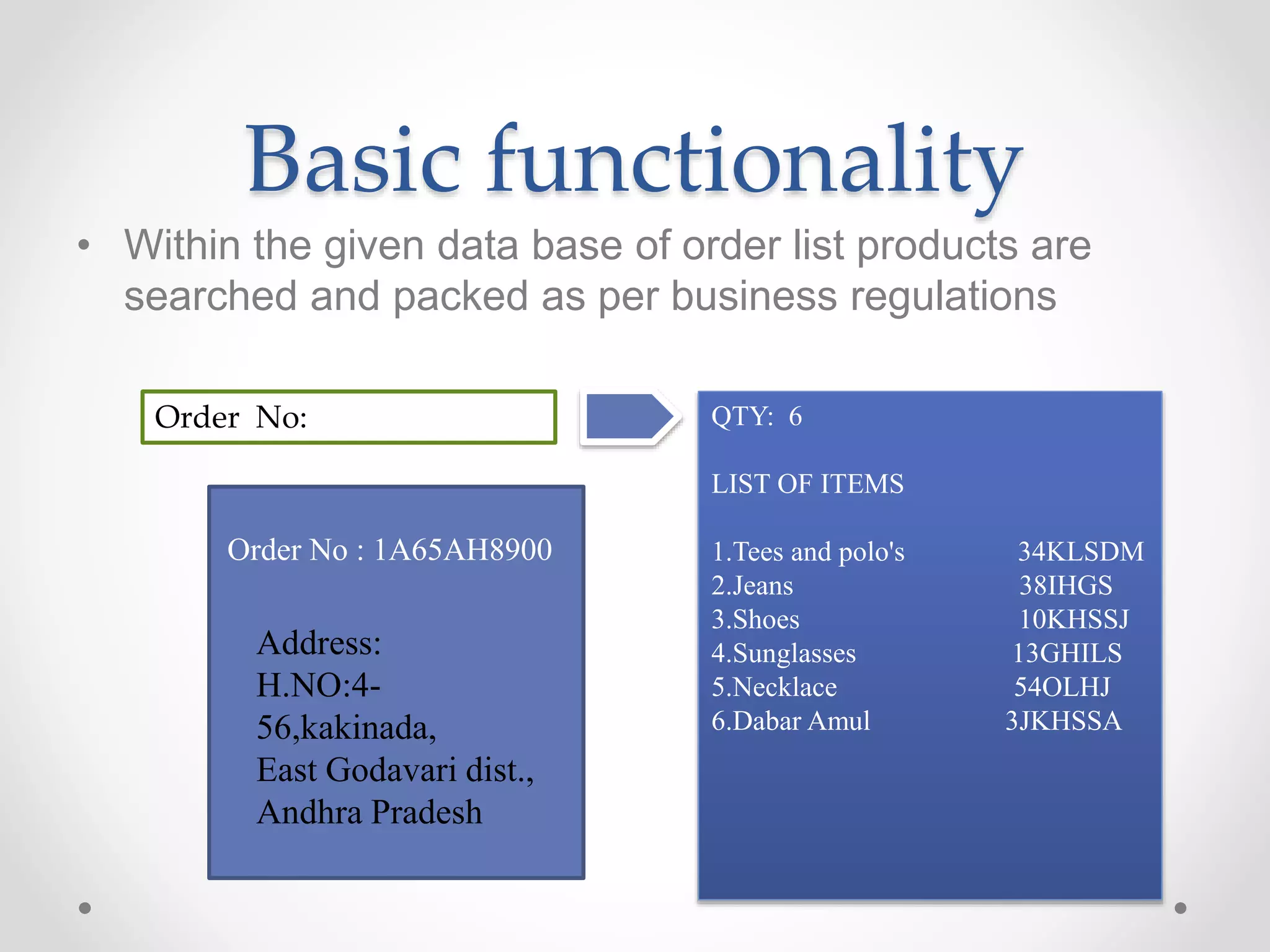 Basic functionality

• Within the given data base of order list products are searched and packed as per business regulations

Order No:

Order No : 1A65AH8900

Address:
H.NO:4-56,kakinada,
East Godavari dist.,
Andhra Pradesh

QTY: 6

LIST OF ITEMS

1.Tees and polo's 34KLSDM
2.Jeans 38IHGS
3.Shoes 10KHSSJ
4.Sunglasses 13GHILS
5.Necklace 54OLHJ
6.Dabar Amul 3JKHSSA